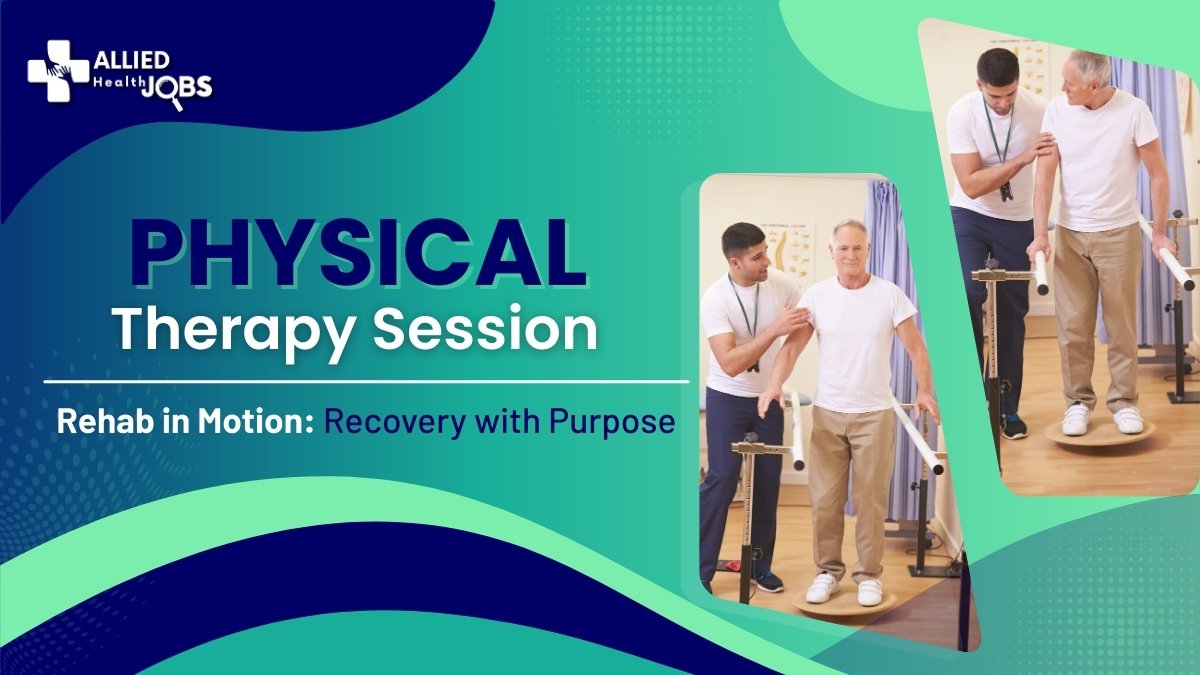 ALLIED Health JOBS

PHYSICAL
Therapy Session

Rehab in Motion: Recovery with Purpose